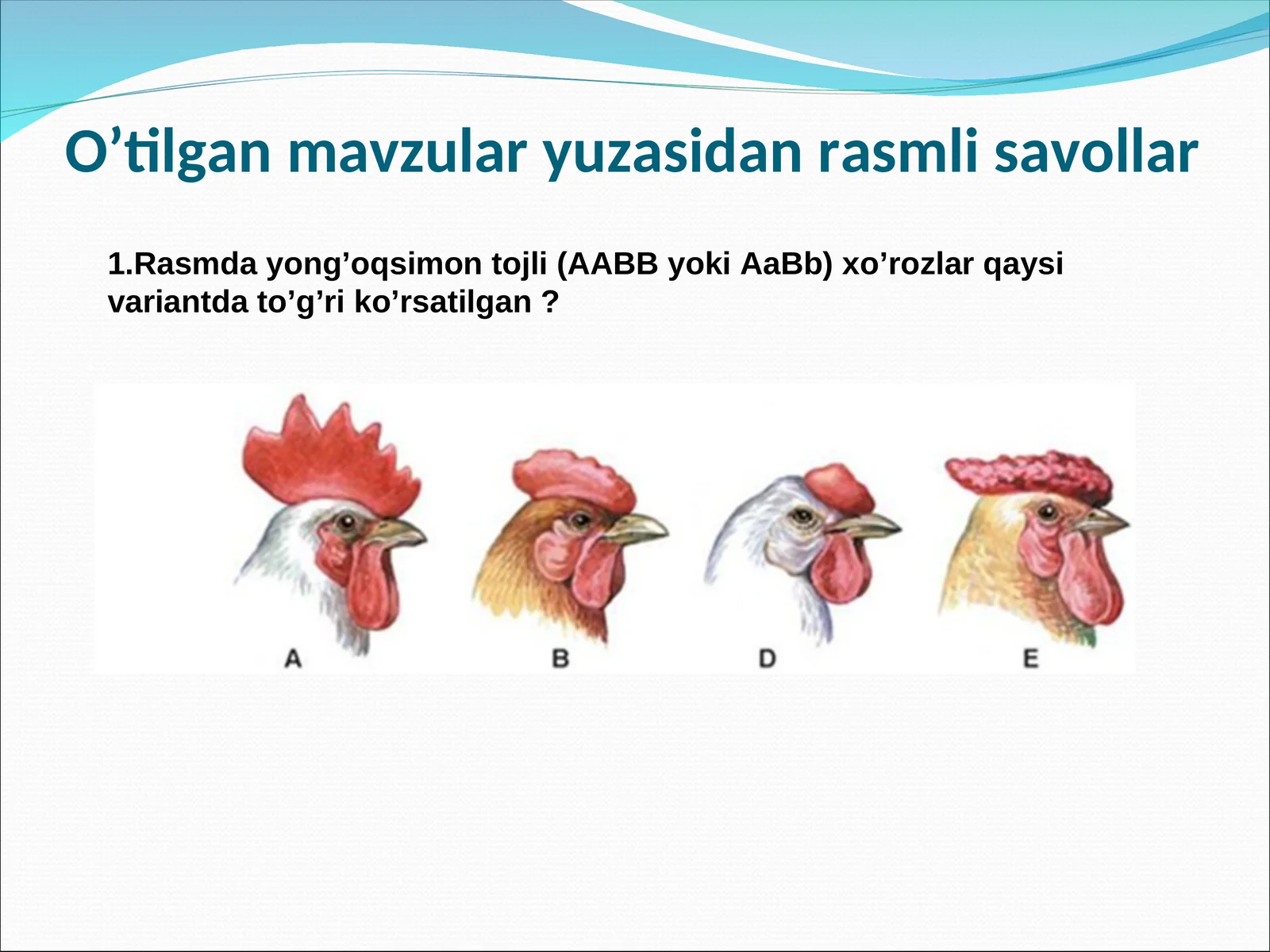 O’tilgan mavzular yuzasidan rasmli savollar

1.Rasmda yong’oqsimon tojli (AABB yoki AaBb) xo’rozlar qaysi variantda to’g’ri ko’rsatilgan ?

A

B

D

E